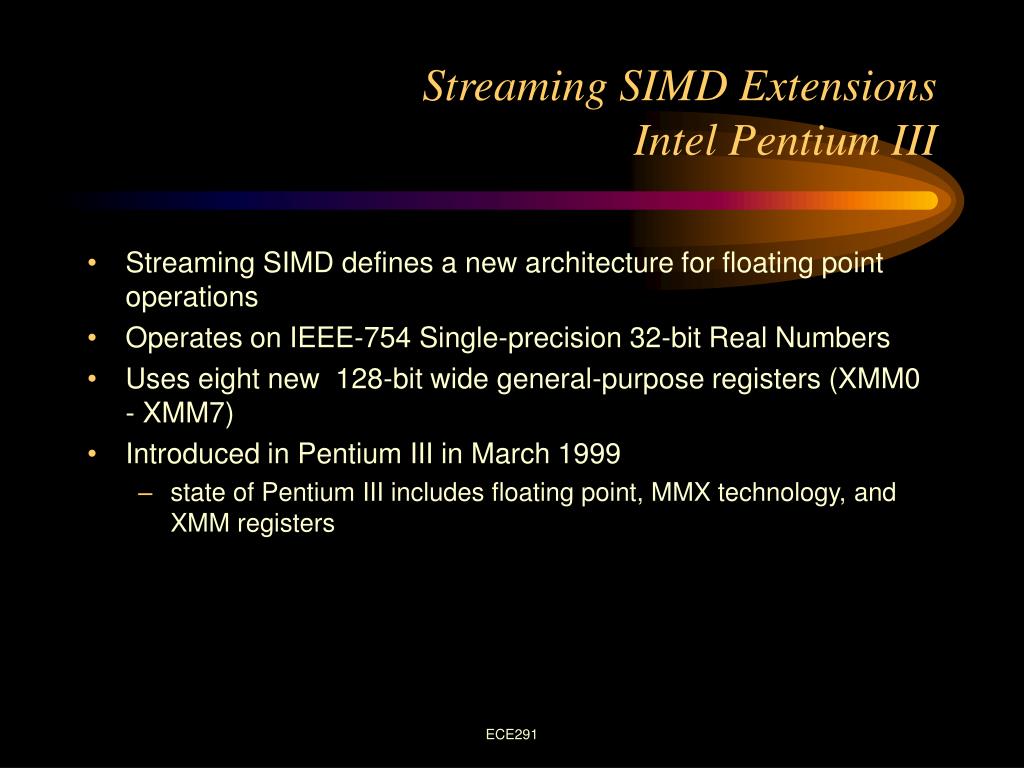 Streaming SIMD Extensions
Intel Pentium III

• Streaming SIMD defines a new architecture for floating point operations
• Operates on IEEE-754 Single-precision 32-bit Real Numbers
• Uses eight new 128-bit wide general-purpose registers (XMM0 - XMM7)
• Introduced in Pentium III in March 1999
– state of Pentium III includes floating point, MMX technology, and XMM registers

ECE291